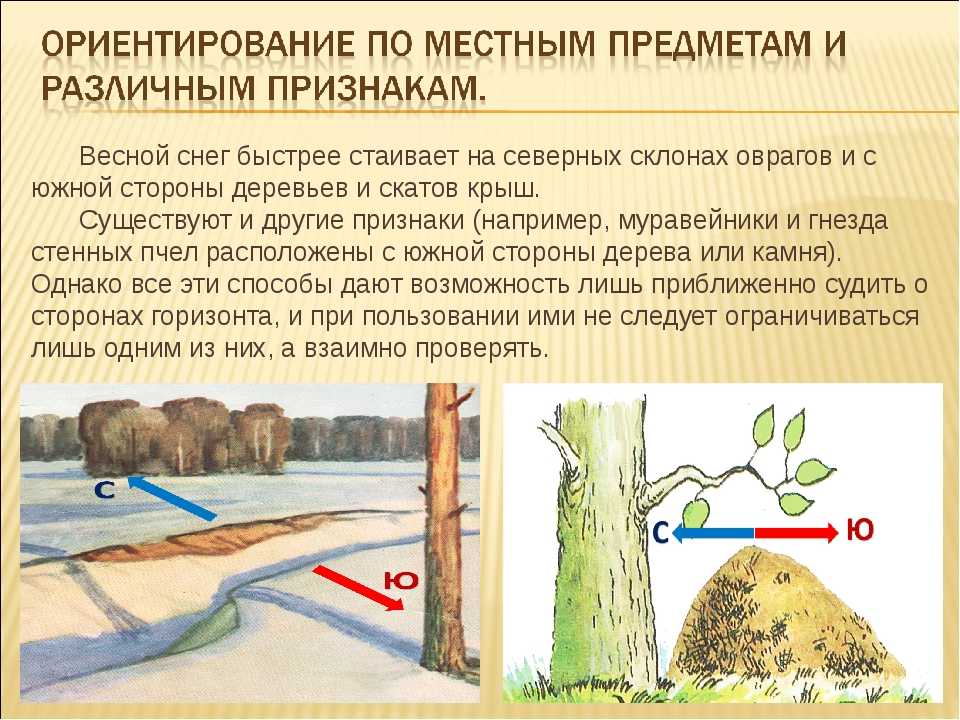 ОРИЕНТИРОВАНИЕ ПО МЕСТНЫМ ПРЕДМЕТАМ И РАЗЛИЧНЫМ ПРИЗНАКАМ.

Весной снег быстрее стаивает на северных склонах оврагов и с южной стороны деревьев и скатов крыш.

Существуют и другие признаки (например, муравейники и гнезда стенных пчел расположены с южной стороны дерева или камня). Однако все эти способы дают возможность лишь приближенно судить о сторонах горизонта, и при пользовании ими не следует ограничиваться лишь одним из них, а взаимно проверять.

С

Ю

С

Ю